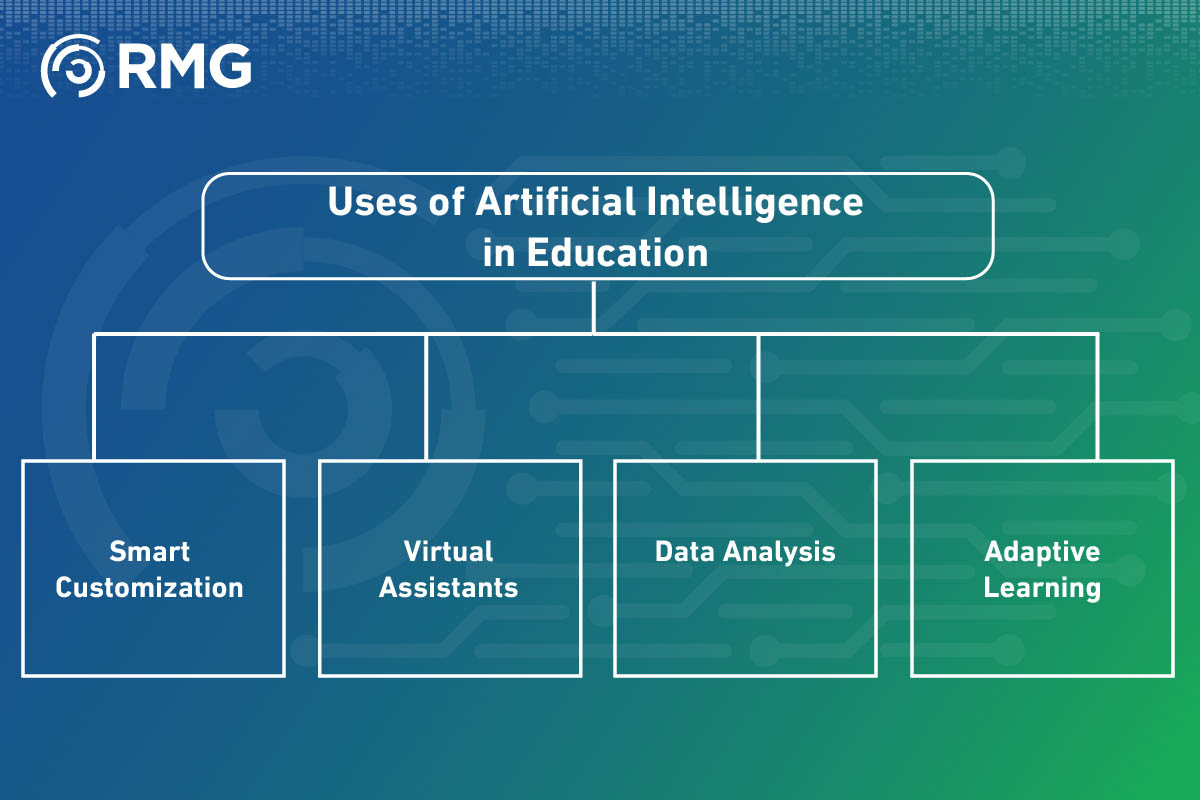 RMG

Uses of Artificial Intelligence in Education

Smart Customization

Virtual Assistants

Data Analysis

Adaptive Learning